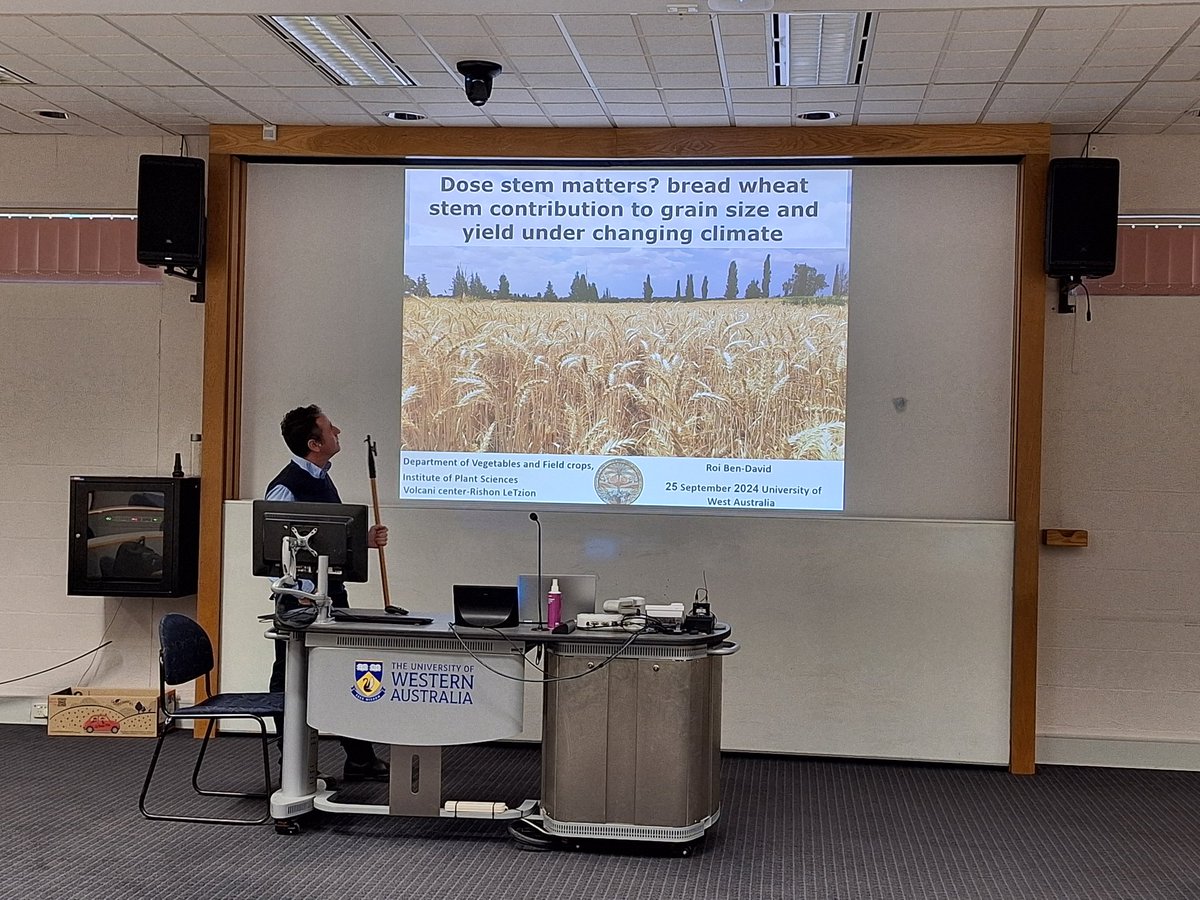 Dose stem matters? bread wheat stem contribution to grain size and yield under changing climate

Department of Vegetables and Field crops, Institute of Plant Sciences Volcani center-Rishon LeTzion

Roi Ben-David

25 September 2024 University of West Australia

THE UNIVERSITY OF WESTERN AUSTRALIA